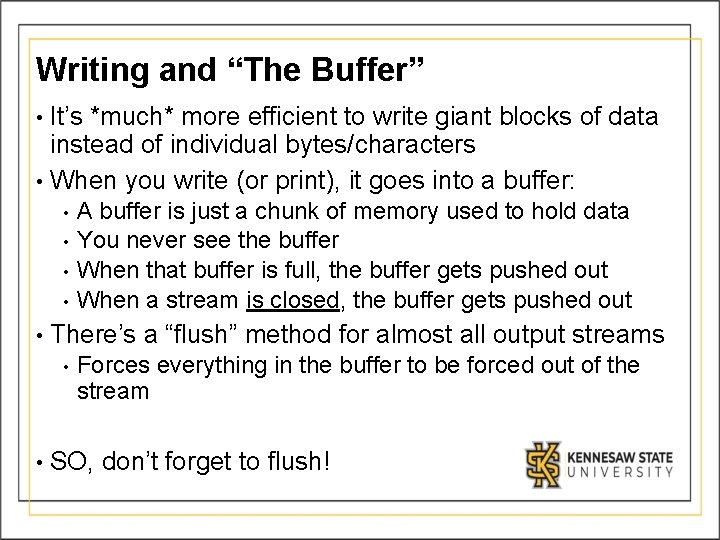 Writing and “The Buffer”

• It’s *much* more efficient to write giant blocks of data instead of individual bytes/characters

• When you write (or print), it goes into a buffer:
  • A buffer is just a chunk of memory used to hold data
  • You never see the buffer
  • When that buffer is full, the buffer gets pushed out
  • When a stream is closed, the buffer gets pushed out

• There’s a “flush” method for almost all output streams
  • Forces everything in the buffer to be forced out of the stream

• SO, don’t forget to flush!

KENNESAW STATE UNIVERSITY